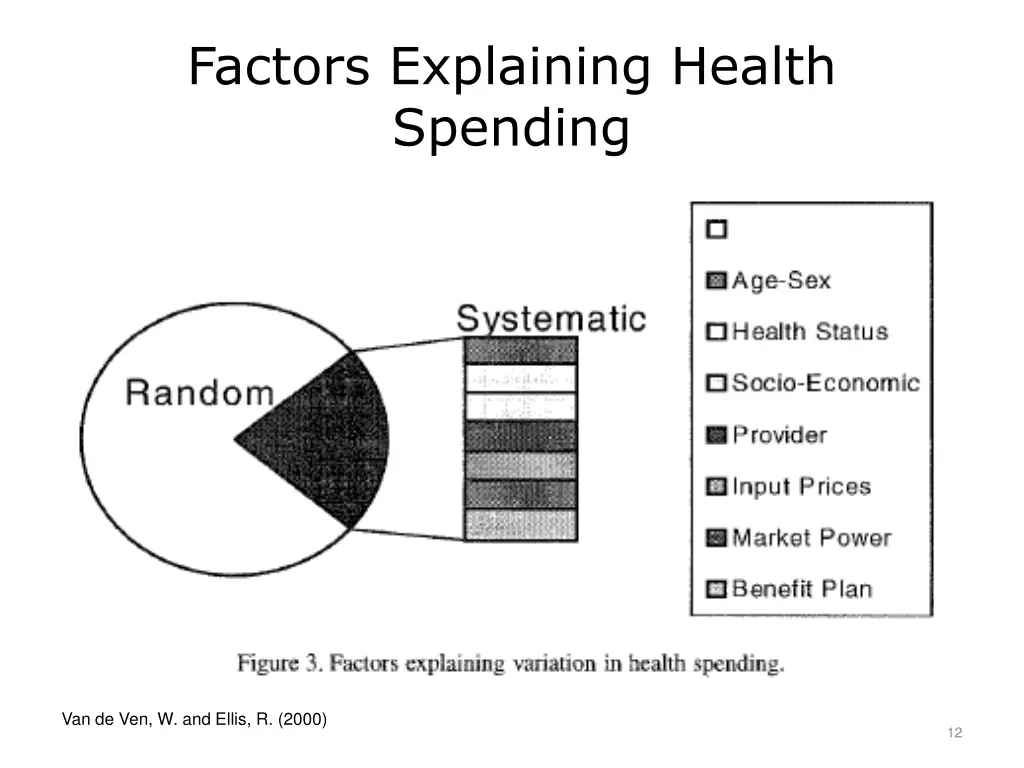 Factors Explaining Health Spending

Random

Systematic

Age-Sex
Health Status
Socio-Economic
Provider
Input Prices
Market Power
Benefit Plan

Figure 3. Factors explaining variation in health spending.

Van de Ven, W. and Ellis, R. (2000)

12